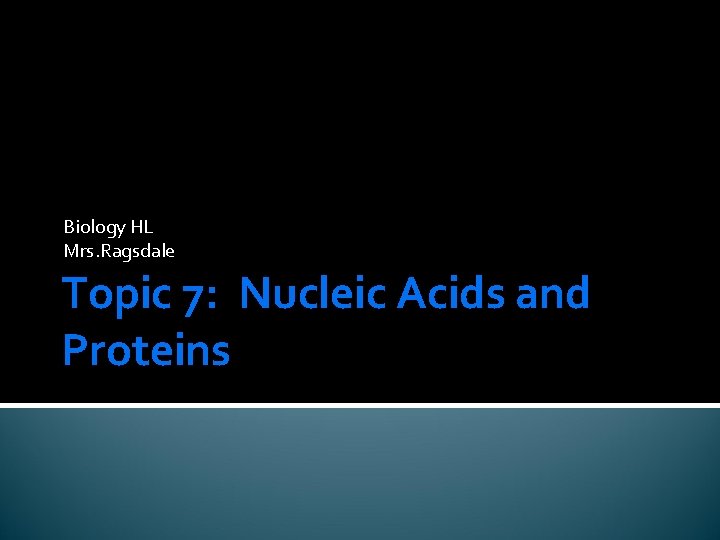 Biology HL
Mrs.Ragsdale

Topic 7: Nucleic Acids and Proteins